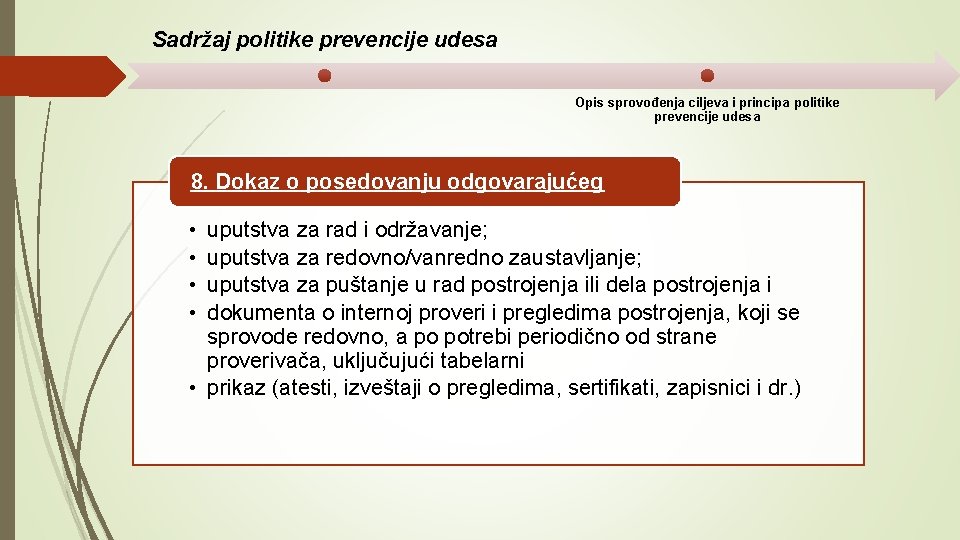 Sadržaj politike prevencije udesa

Opis sprovođenja ciljeva i principa politike prevencije udesa

8. Dokaz o posedovanju odgovarajućeg

• uputstva za rad i održavanje;
• uputstva za redovno/vanredno zaustavljanje;
• uputstva za puštanje u rad postrojenja ili dela postrojenja i
• dokumenta o internoj proveri i pregledima postrojenja, koji se sprovode redovno, a po potrebi periodično od strane proverivača, uključujući tabelarni
• prikaz (atesti, izveštaji o pregledima, sertifikati, zapisnici i dr.)